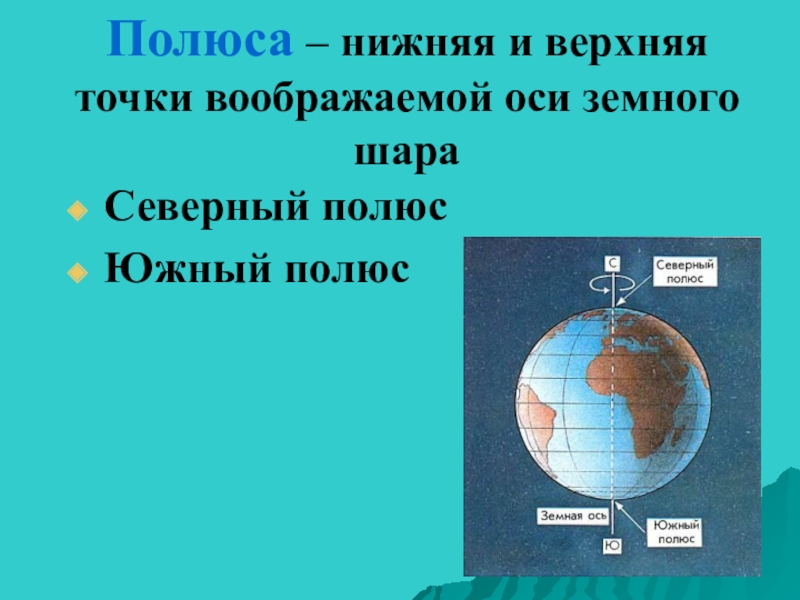 Полюса – нижняя и верхняя точки воображаемой оси земного шара

Северный полюс
Южный полюс

С
Северный полюс
Земная ось
Южный полюс
Ю